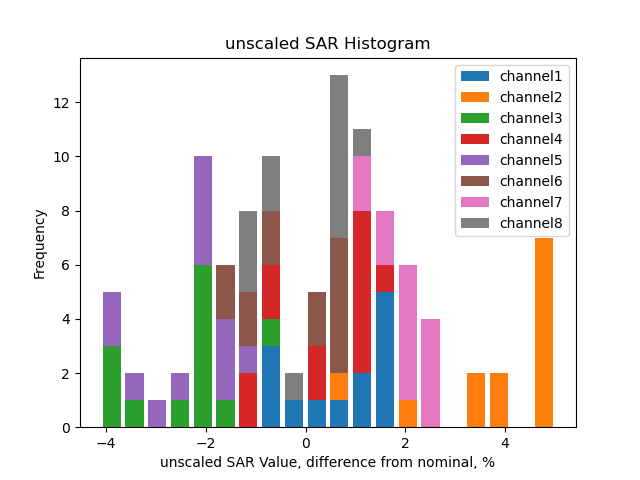 unscaled SAR Histogram

channel1
channel2
channel3
channel4
channel5
channel6
channel7
channel8

Frequency

12
10
8
6
4
2
0

−4
−2
0
2
4

unscaled SAR Value, difference from nominal, %